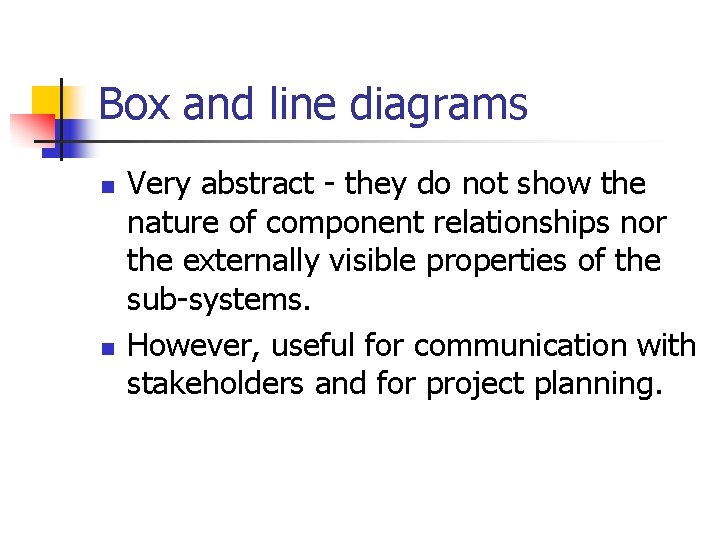 Box and line diagrams

- Very abstract - they do not show the nature of component relationships nor the externally visible properties of the sub-systems.
- However, useful for communication with stakeholders and for project planning.